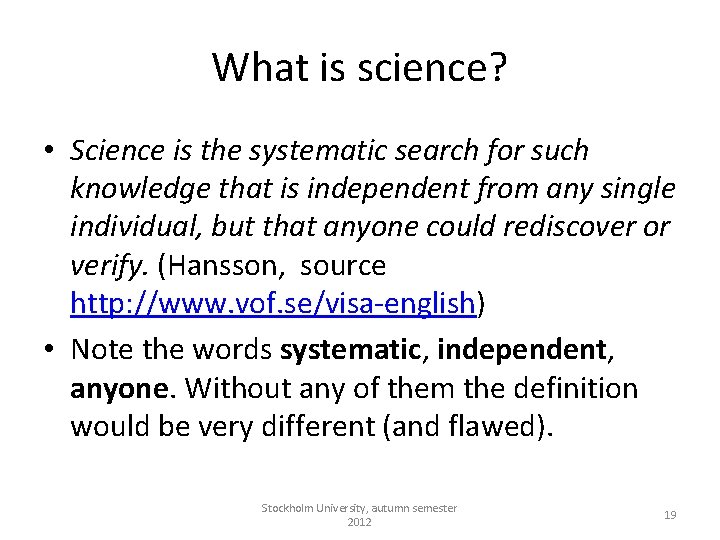 What is science?

• Science is the systematic search for such knowledge that is independent from any single individual, but that anyone could rediscover or verify. (Hansson, source http://www.vof.se/visa-english)

• Note the words systematic, independent, anyone. Without any of them the definition would be very different (and flawed).

Stockholm University, autumn semester 2012

19